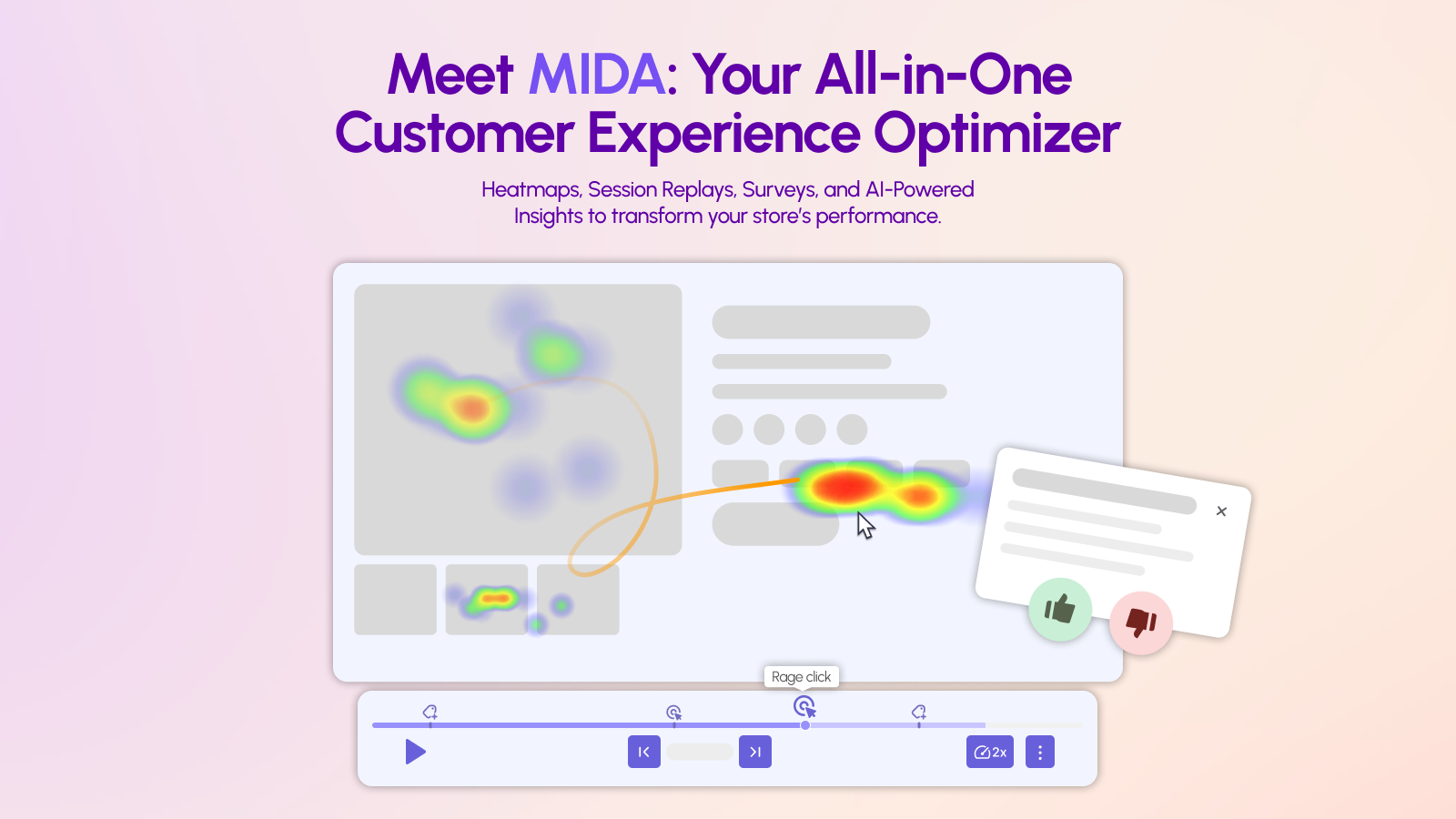 Meet MIDA: Your All-in-One Customer Experience Optimizer

Heatmaps, Session Replays, Surveys, and AI-Powered Insights to transform your store's performance.

Rage click

2x